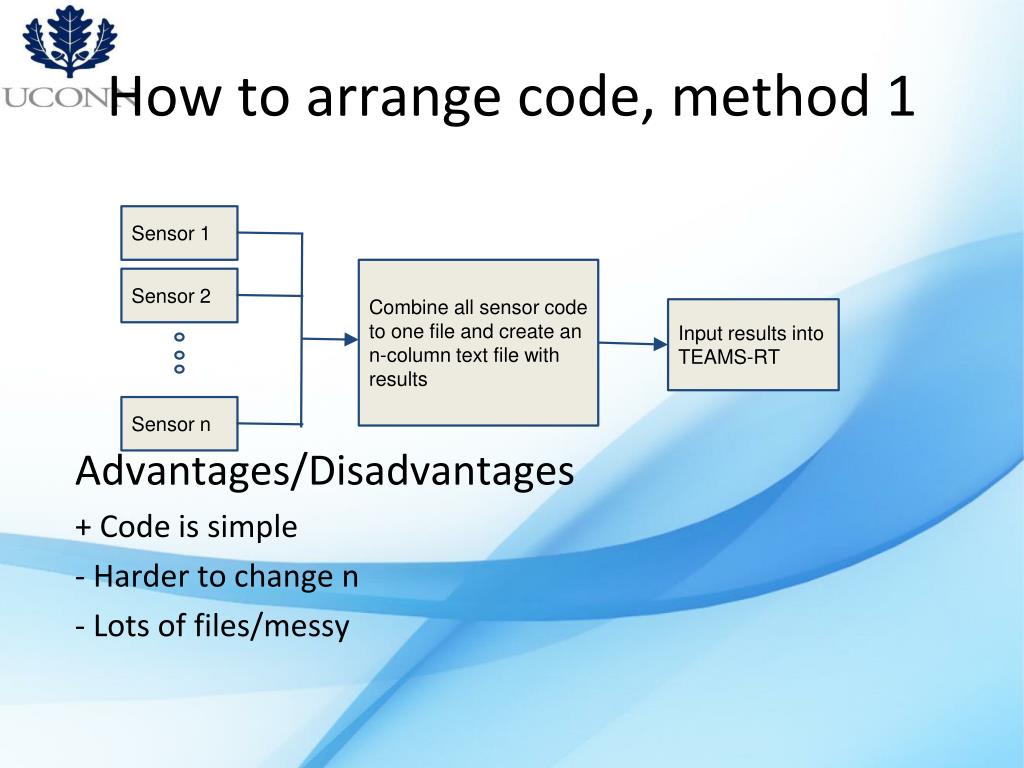 UCONN

How to arrange code, method 1

Sensor 1

Sensor 2

Sensor n

Combine all sensor code to one file and create an n-column text file with results

Input results into TEAMS-RT

Advantages/Disadvantages

+ Code is simple

- Harder to change n

- Lots of files/messy